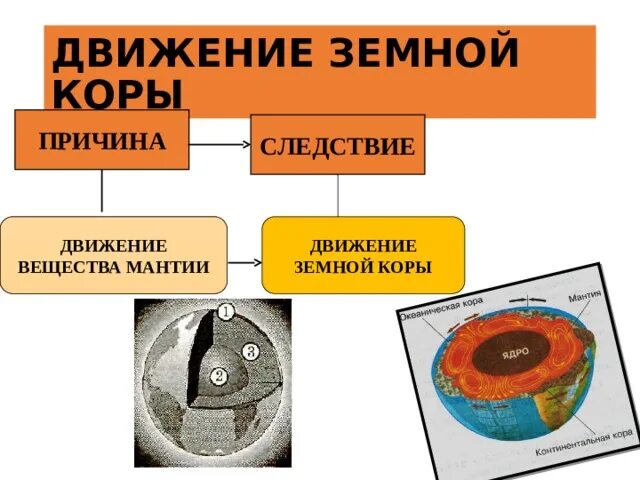 ДВИЖЕНИЕ ЗЕМНОЙ КОРЫ

ПРИЧИНА

СЛЕДСТВИЕ

ДВИЖЕНИЕ ВЕЩЕСТВА МАНТИИ

ДВИЖЕНИЕ ЗЕМНОЙ КОРЫ

1

3

2

Океаническая кора

Мантия

ЯДРО

Континентальная кора